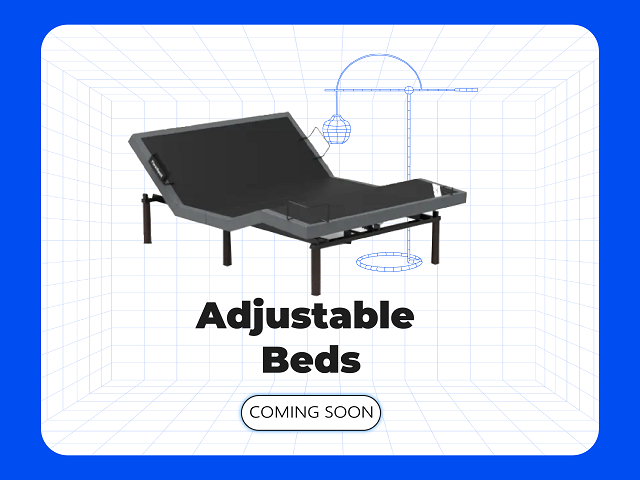 Adjustable Beds

COMING SOON